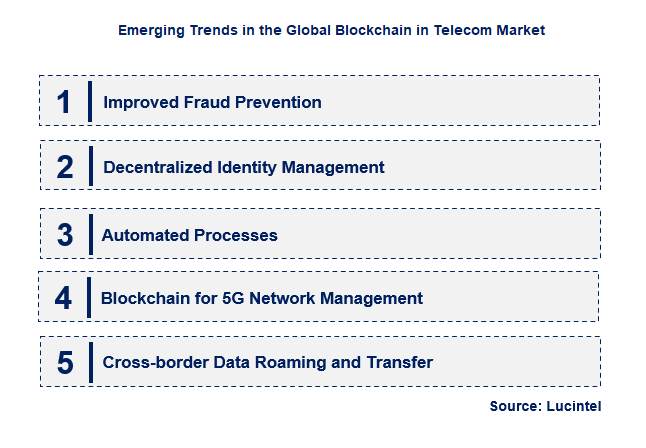 Emerging Trends in the Global Blockchain in Telecom Market

1 Improved Fraud Prevention

2 Decentralized Identity Management

3 Automated Processes

4 Blockchain for 5G Network Management

5 Cross-border Data Roaming and Transfer

Source: Lucintel